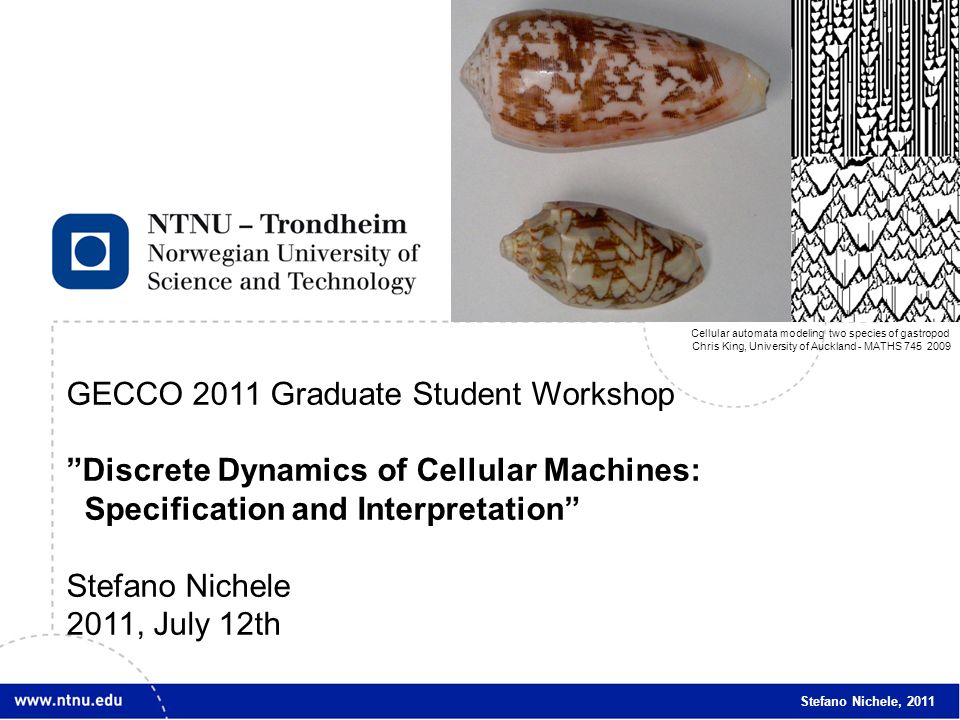 NTNU – Trondheim
Norwegian University of
Science and Technology

Cellular automata modeling two species of gastropod
Chris King, University of Auckland - MATHS 745 2009

GECCO 2011 Graduate Student Workshop

”Discrete Dynamics of Cellular Machines: Specification and Interpretation”

Stefano Nichele
2011, July 12th

www.ntnu.edu

Stefano Nichele, 2011